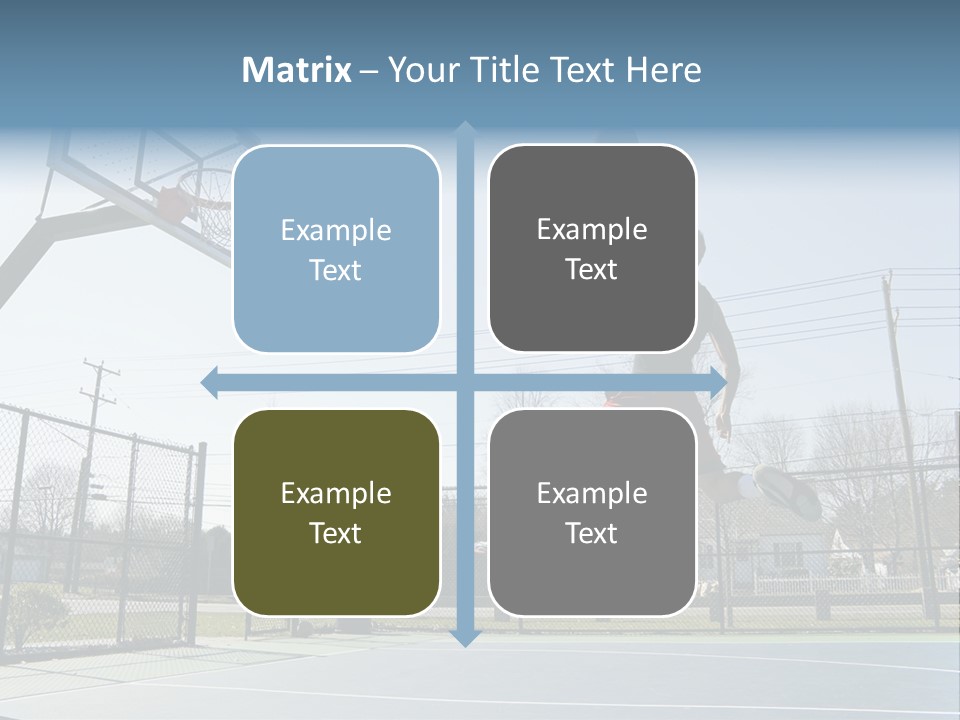 Matrix – Your Title Text Here

Example Text

Example Text

Example Text

Example Text